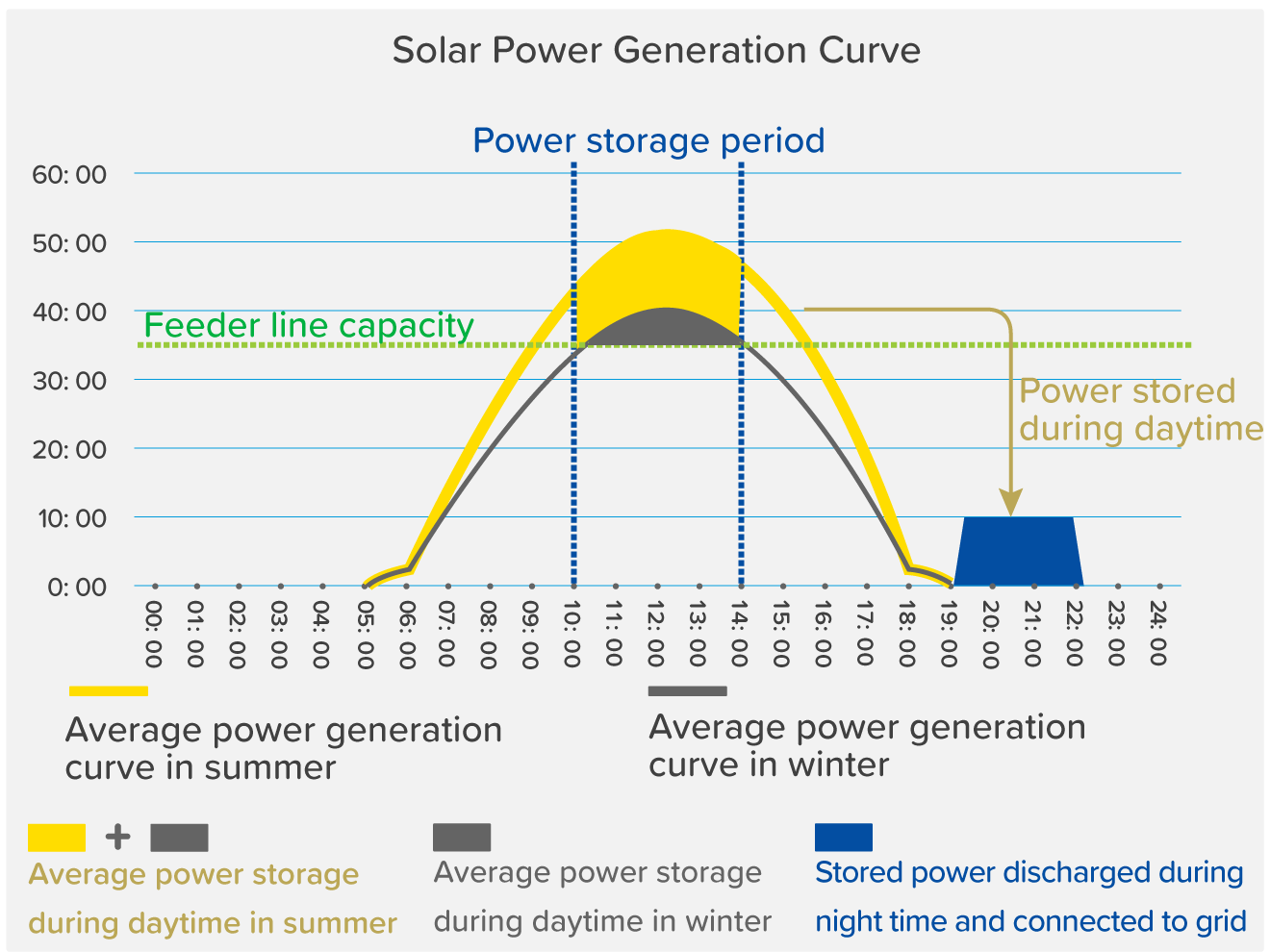 Solar Power Generation Curve

Power storage period

60: 00
50: 00
40: 00
30: 00
20: 00
10: 00
0: 00

Feeder line capacity

Power stored during daytime

00: 00 01: 00 02: 00 03: 00 04: 00 05: 00 06: 00 07: 00 08: 00 09: 00 10: 00 11: 00 12: 00 13: 00 14: 00 15: 00 16: 00 17: 00 18: 00 19: 00 20: 00 21: 00 22: 00 23: 00 24: 00

Average power generation curve in summer

Average power generation curve in winter

+

Average power storage during daytime in summer

Average power storage during daytime in winter

Stored power discharged during night time and connected to grid